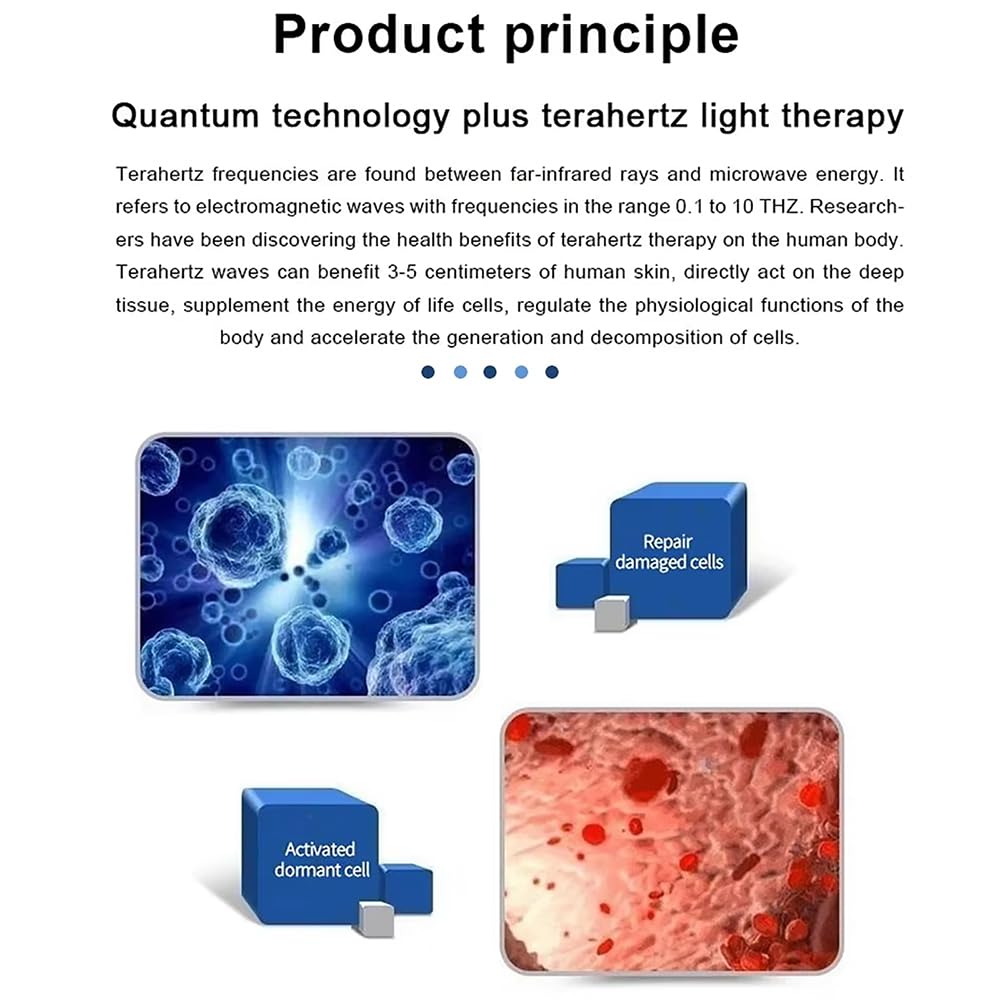 Product principle

Quantum technology plus terahertz light therapy

Terahertz frequencies are found between far-infrared rays and microwave energy. It refers to electromagnetic waves with frequencies in the range 0.1 to 10 THZ. Researchers have been discovering the health benefits of terahertz therapy on the human body. Terahertz waves can benefit 3-5 centimeters of human skin, directly act on the deep tissue, supplement the energy of life cells, regulate the physiological functions of the body and accelerate the generation and decomposition of cells.

Repair damaged cells

Activated dormant cell